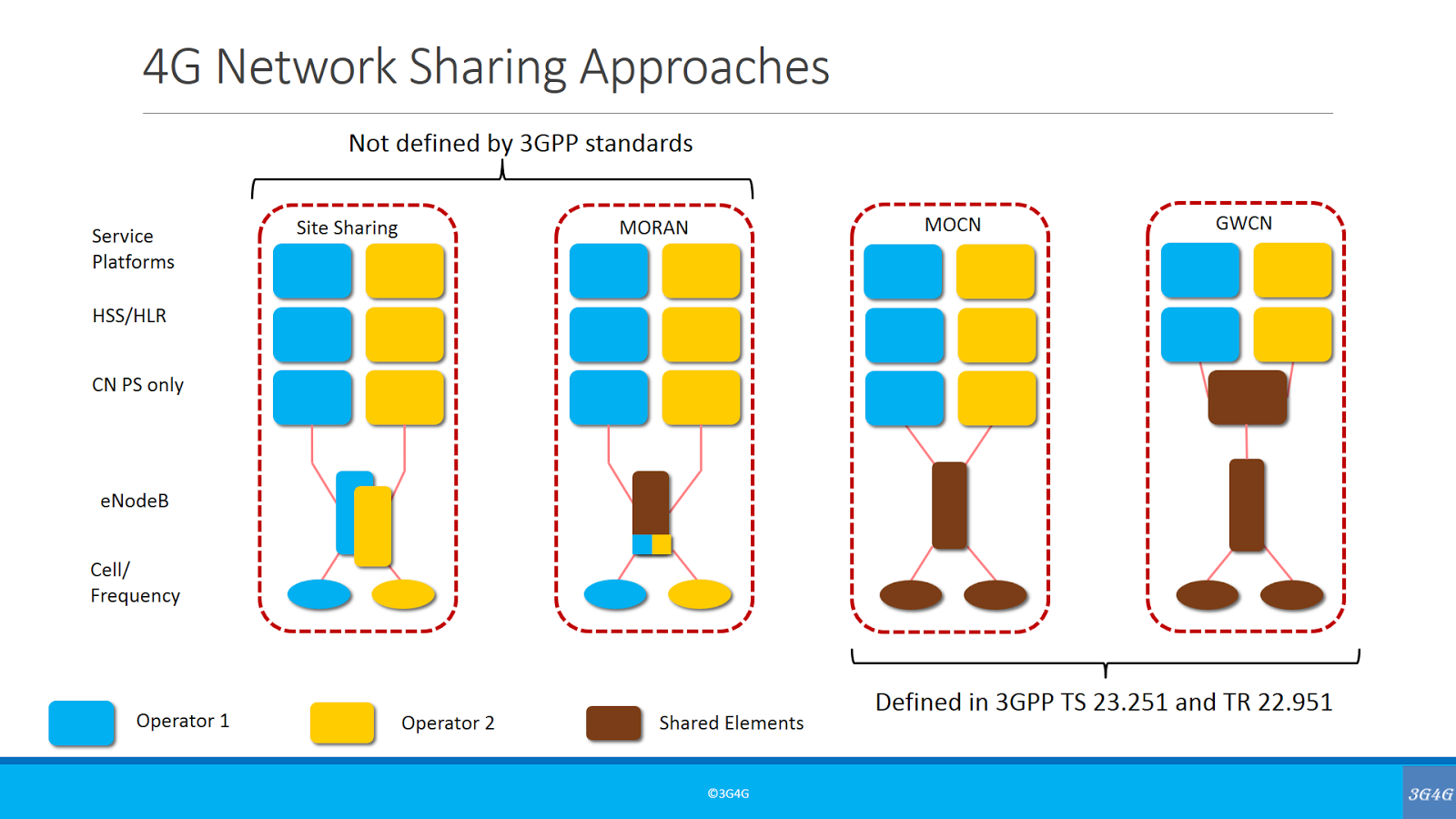 4G Network Sharing Approaches

Not defined by 3GPP standards

Service Platforms

HSS/HLR

CN PS only

eNodeB

Cell/ Frequency

Site Sharing

MORAN

MOCN

GWCN

Defined in 3GPP TS 23.251 and TR 22.951

Operator 1

Operator 2

Shared Elements

©3G4G

3G4G